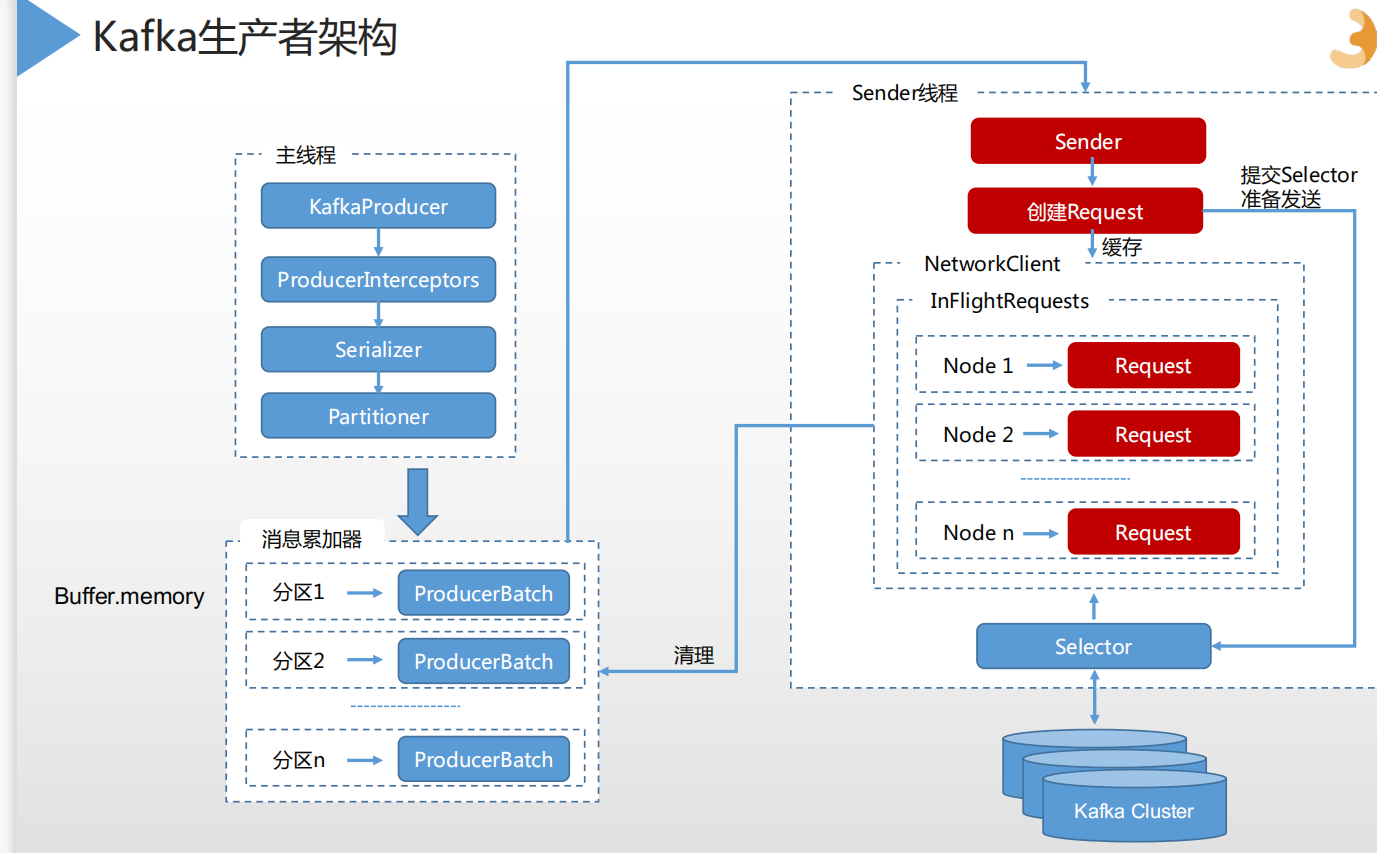 Kafka生产者架构

主线程

KafkaProducer

ProducerInterceptors

Serializer

Partitioner

消息累加器

Buffer.memory

分区1

ProducerBatch

分区2

ProducerBatch

分区n

ProducerBatch

清理

Sender线程

Sender

创建Request

提交Selector
准备发送

缓存

NetworkClient

InFlightRequests

Node 1

Request

Node 2

Request

Node n

Request

Selector

Kafka Cluster